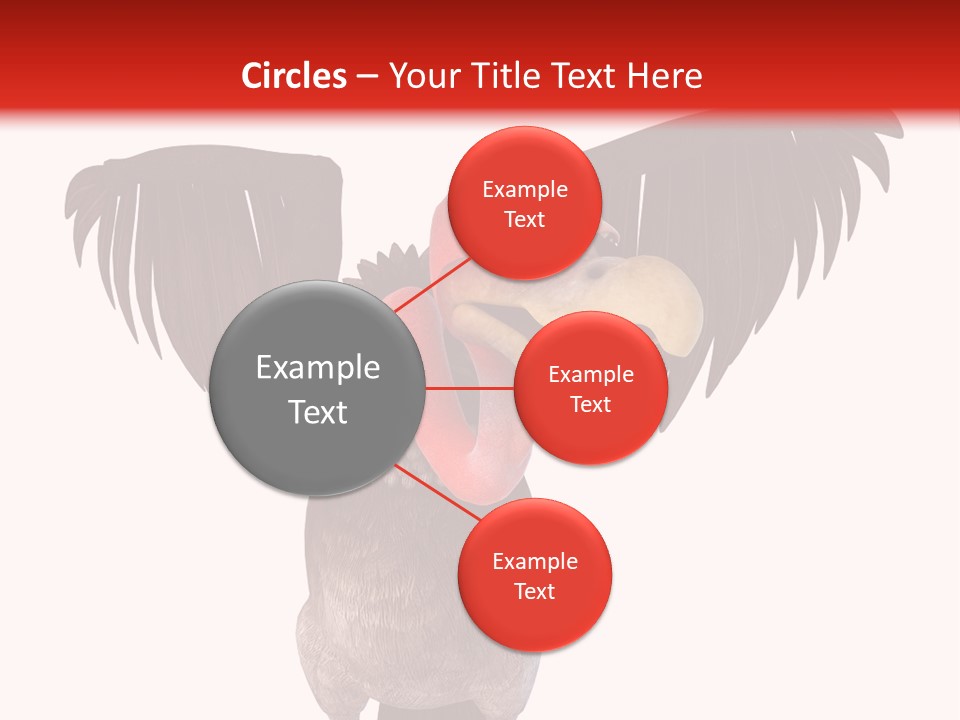 Circles – Your Title Text Here

Example Text

Example Text

Example Text

Example Text